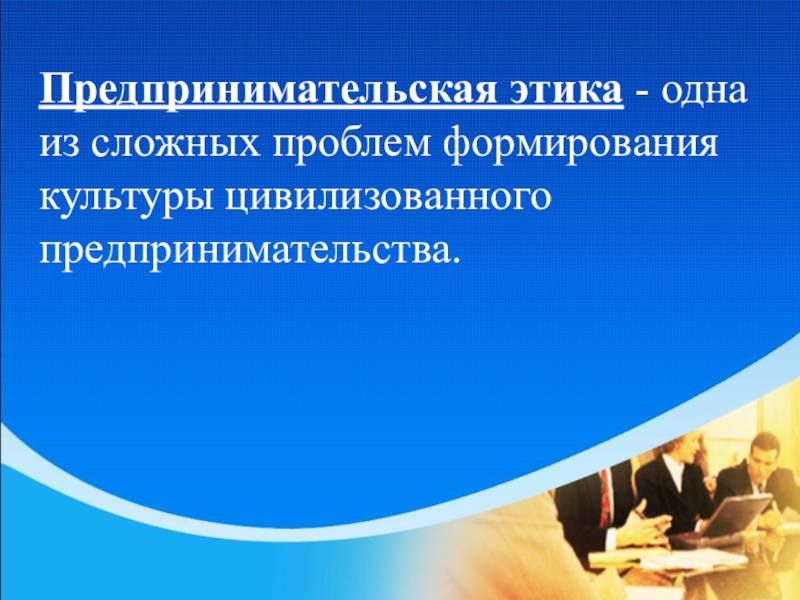 Предпринимательская этика - одна из сложных проблем формирования культуры цивилизованного предпринимательства.